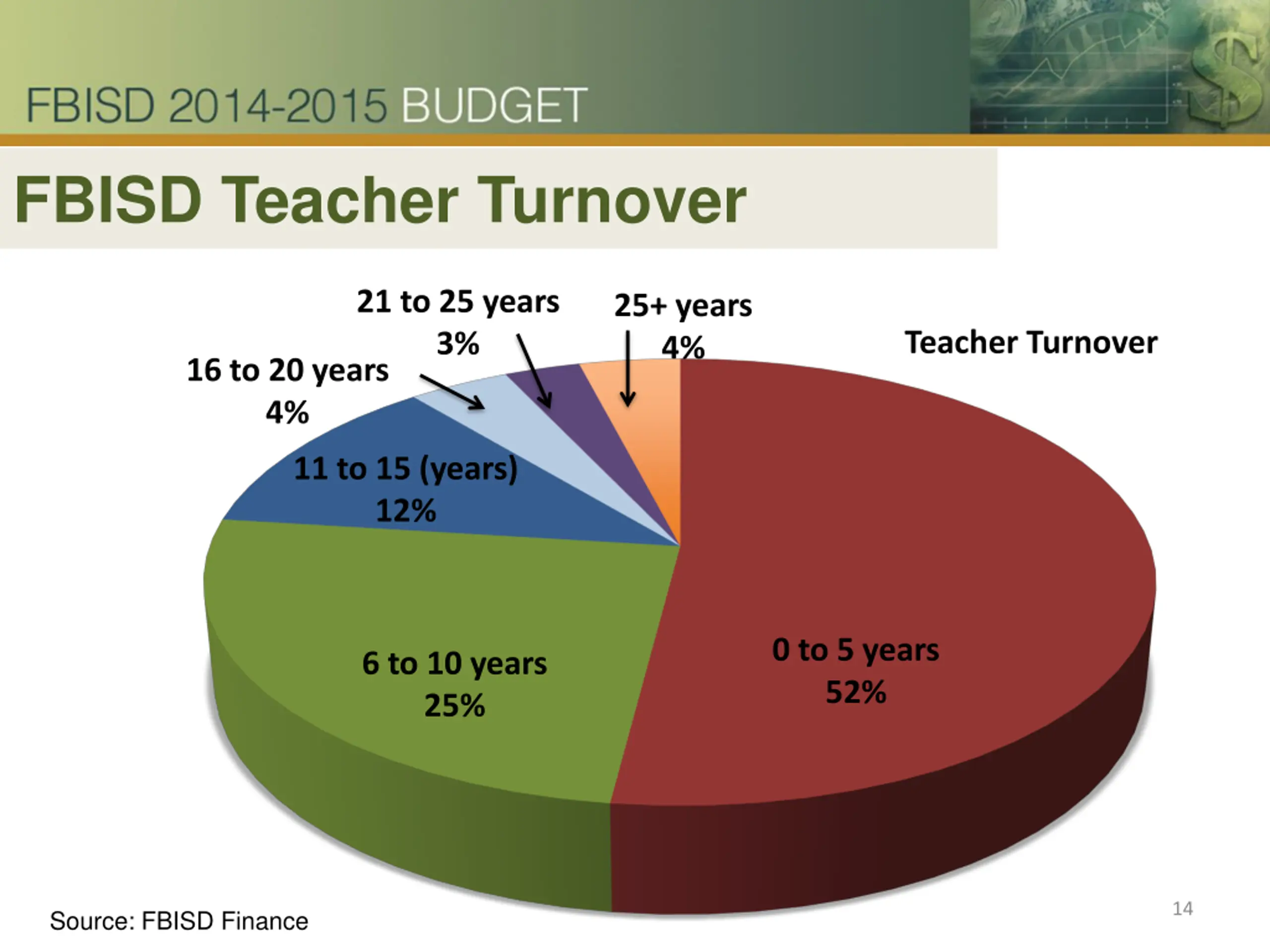 FBISD 2014-2015 BUDGET

FBISD Teacher Turnover

Teacher Turnover

21 to 25 years
3%

25+ years
4%

16 to 20 years
4%

11 to 15 (years)
12%

6 to 10 years
25%

0 to 5 years
52%

Source: FBISD Finance

14